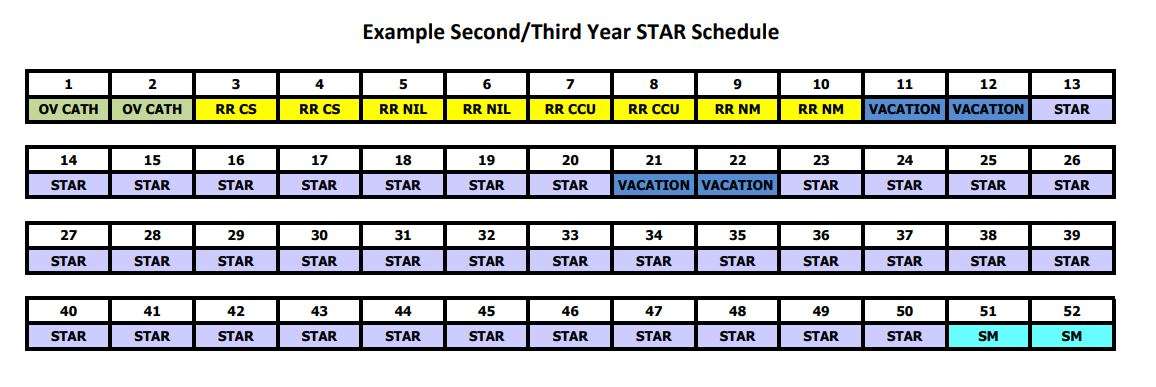 Example Second/Third Year STAR Schedule

| 1 | 2 | 3 | 4 | 5 | 6 | 7 | 8 | 9 | 10 | 11 | 12 | 13 |
|---|---|---|---|---|---|---|---|---|---|---|---|---|
| OV CATH | OV CATH | RR CS | RR CS | RR NIL | RR NIL | RR CCU | RR CCU | RR NM | RR NM | VACATION | VACATION | STAR |

| 14 | 15 | 16 | 17 | 18 | 19 | 20 | 21 | 22 | 23 | 24 | 25 | 26 |
|---|---|---|---|---|---|---|---|---|---|---|---|---|
| STAR | STAR | STAR | STAR | STAR | STAR | STAR | VACATION | VACATION | STAR | STAR | STAR | STAR |

| 27 | 28 | 29 | 30 | 31 | 32 | 33 | 34 | 35 | 36 | 37 | 38 | 39 |
|---|---|---|---|---|---|---|---|---|---|---|---|---|
| STAR | STAR | STAR | STAR | STAR | STAR | STAR | STAR | STAR | STAR | STAR | STAR | STAR |

| 40 | 41 | 42 | 43 | 44 | 45 | 46 | 47 | 48 | 49 | 50 | 51 | 52 |
|---|---|---|---|---|---|---|---|---|---|---|---|---|
| STAR | STAR | STAR | STAR | STAR | STAR | STAR | STAR | STAR | STAR | STAR | SM | SM |